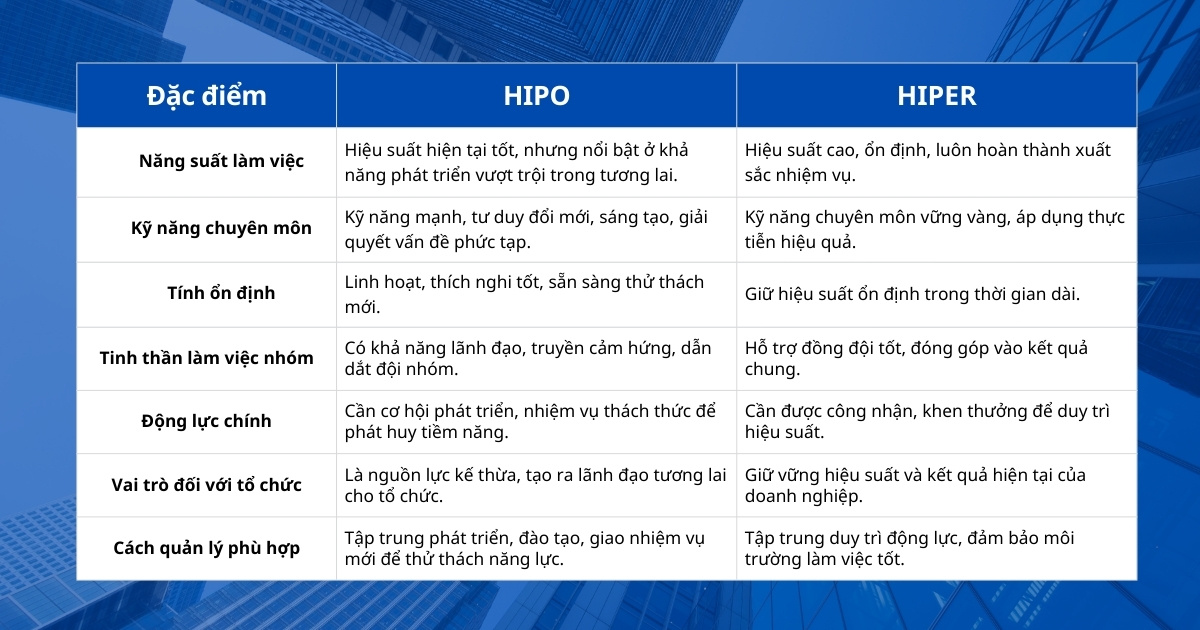 | Đặc điểm | HIPO | HIPER |
|---|---|---|
| Năng suất làm việc | Hiệu suất hiện tại tốt, nhưng nổi bật ở khả năng phát triển vượt trội trong tương lai. | Hiệu suất cao, ổn định, luôn hoàn thành xuất sắc nhiệm vụ. |
| Kỹ năng chuyên môn | Kỹ năng mạnh, tư duy đổi mới, sáng tạo, giải quyết vấn đề phức tạp. | Kỹ năng chuyên môn vững vàng, áp dụng thực tiễn hiệu quả. |
| Tính ổn định | Linh hoạt, thích nghi tốt, sẵn sàng thử thách mới. | Giữ hiệu suất ổn định trong thời gian dài. |
| Tinh thần làm việc nhóm | Có khả năng lãnh đạo, truyền cảm hứng, dẫn dắt đội nhóm. | Hỗ trợ đồng đội tốt, đóng góp vào kết quả chung. |
| Động lực chính | Cần cơ hội phát triển, nhiệm vụ thách thức để phát huy tiềm năng. | Cần được công nhận, khen thưởng để duy trì hiệu suất. |
| Vai trò đối với tổ chức | Là nguồn lực kế thừa, tạo ra lãnh đạo tương lai cho tổ chức. | Giữ vững hiệu suất và kết quả hiện tại của doanh nghiệp. |
| Cách quản lý phù hợp | Tập trung phát triển, đào tạo, giao nhiệm vụ mới để thử thách năng lực. | Tập trung duy trì động lực, đảm bảo môi trường làm việc tốt. |